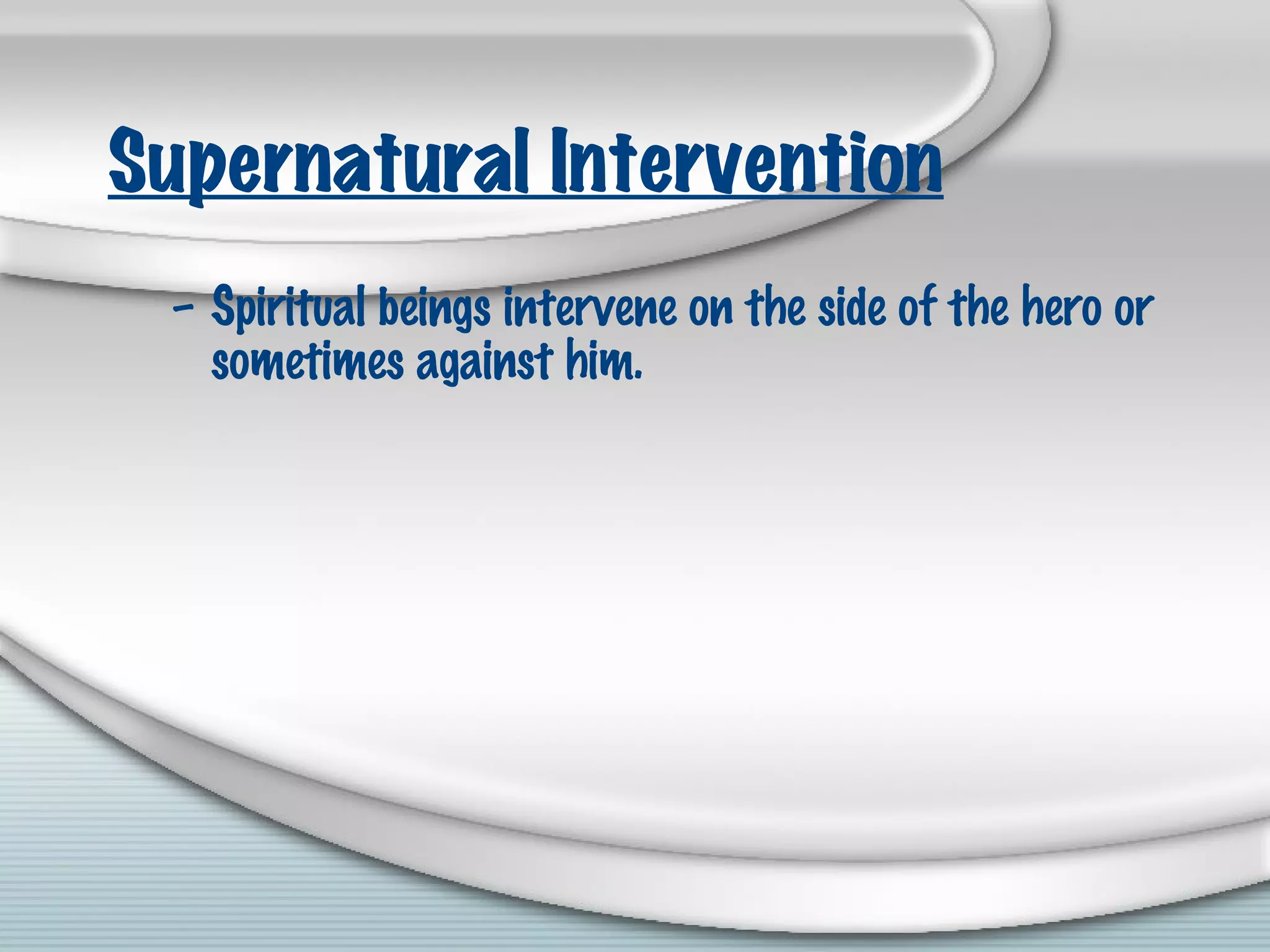 Supernatural Intervention

– Spiritual beings intervene on the side of the hero or sometimes against him.